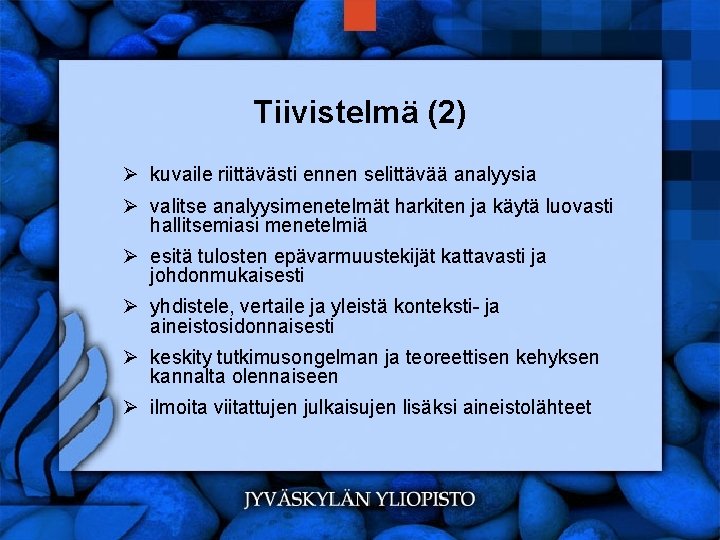 Tiivistelmä (2)

➢ kuvaile riittävästi ennen selittävää analyysia

➢ valitse analyysimenetelmät harkiten ja käytä luovasti hallitsemiasi menetelmiä

➢ esitä tulosten epävarmuustekijät kattavasti ja johdonmukaisesti

➢ yhdistele, vertaile ja yleistä konteksti- ja aineistosidonnaisesti

➢ keskity tutkimusongelman ja teoreettisen kehyksen kannalta olennaiseen

➢ ilmoita viitattujen julkaisujen lisäksi aineistolähteet

JYVÄSKYLÄN YLIOPISTO